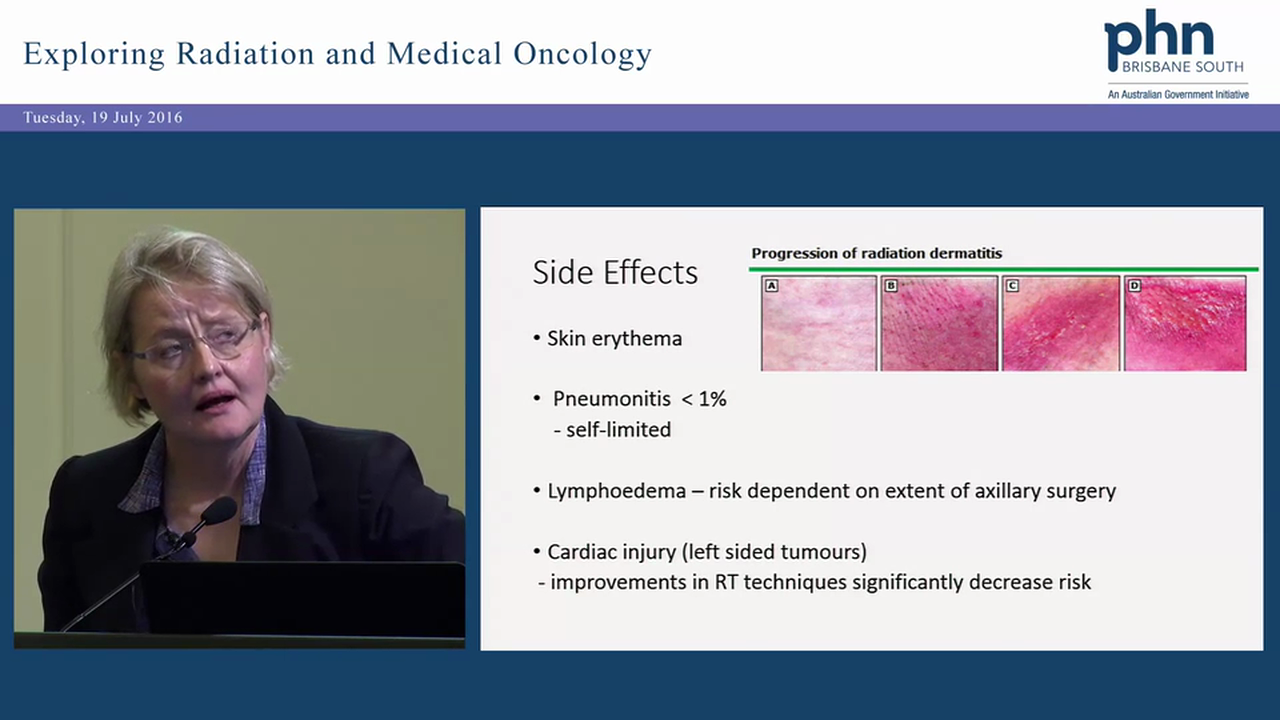 Exploring Radiation and Medical Oncology

phn
BRISBANE SOUTH
An Australian Government Initiative

Tuesday, 19 July 2016

Side Effects

Progression of radiation dermatitis

A B C D

• Skin erythema

• Pneumonitis < 1%
- self-limited

• Lymphoedema – risk dependent on extent of axillary surgery

• Cardiac injury (left sided tumours)
- improvements in RT techniques significantly decrease risk